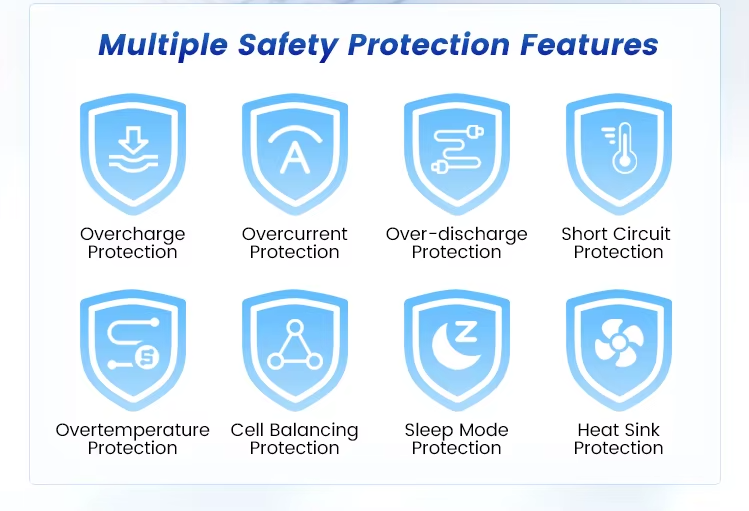 Multiple Safety Protection Features

A

Overcharge Protection

Overcurrent Protection

Over-discharge Protection

Short Circuit Protection

S

Z

Overtemperature Protection

Cell Balancing Protection

Sleep Mode Protection

Heat Sink Protection